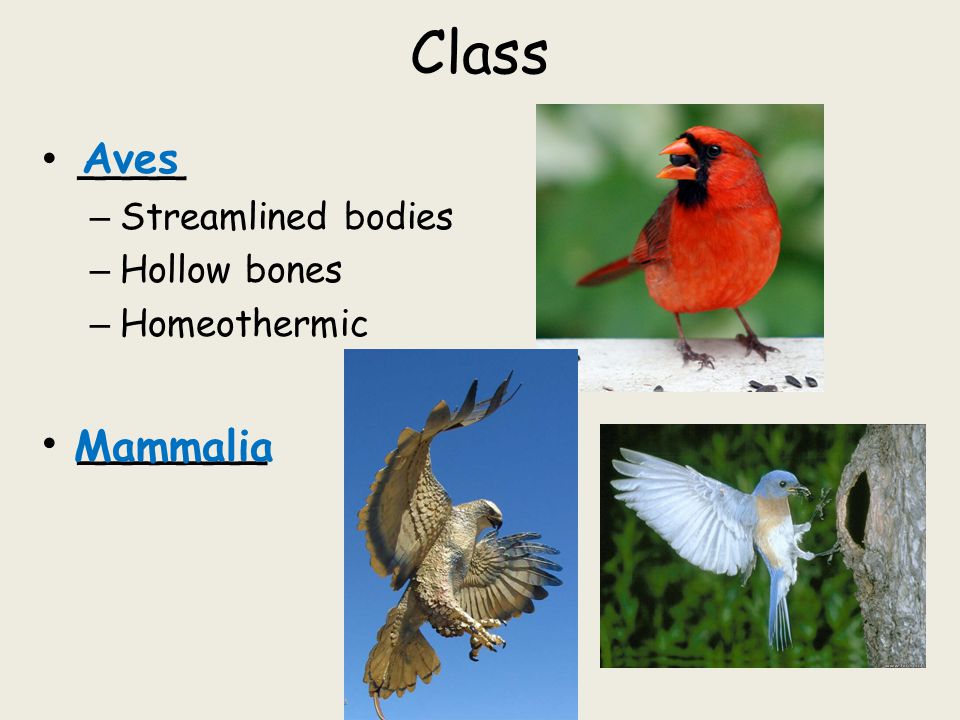 Class

• Aves
– Streamlined bodies
– Hollow bones
– Homeothermic

• Mammalia